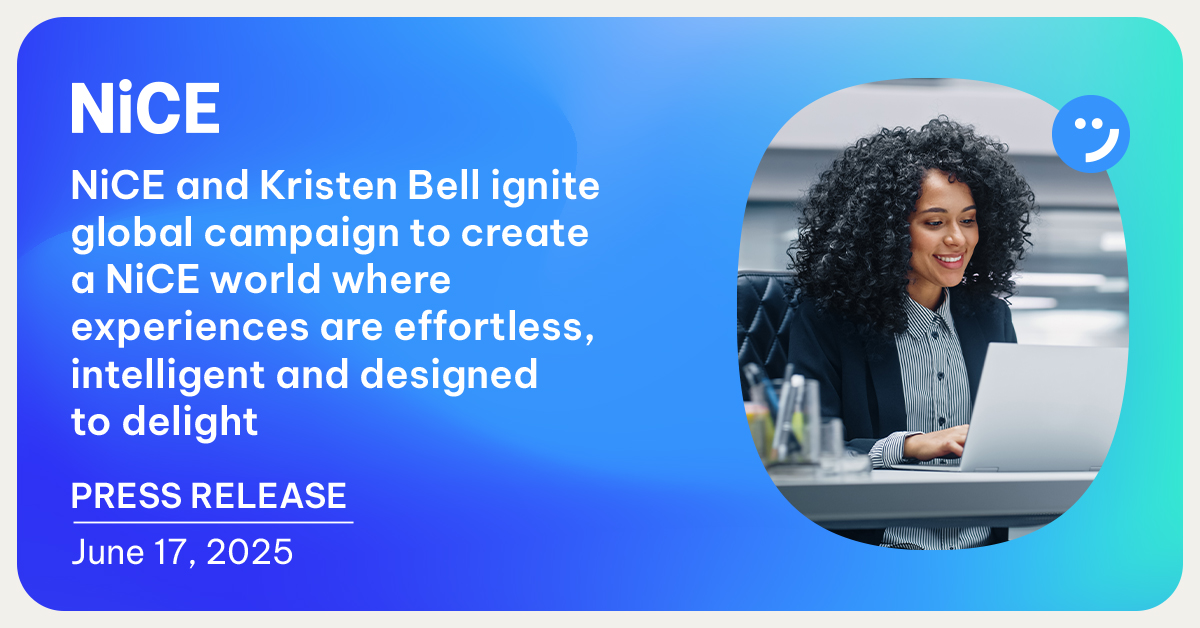 NiCE

NiCE and Kristen Bell ignite global campaign to create a NiCE world where experiences are effortless, intelligent and designed to delight

PRESS RELEASE

June 17, 2025